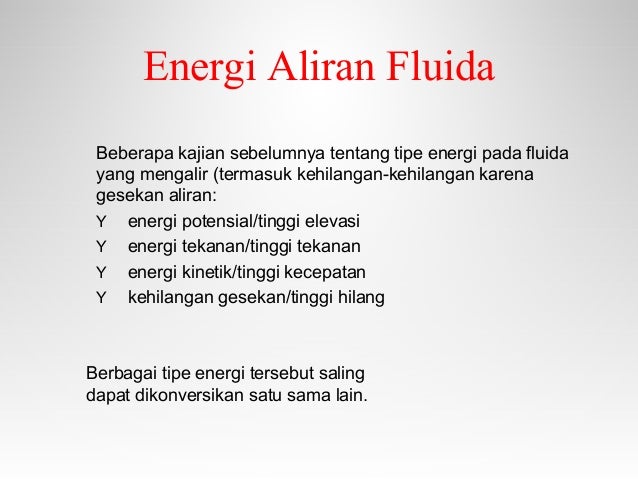 Energi Aliran Fluida

Beberapa kajian sebelumnya tentang tipe energi pada fluida yang mengalir (termasuk kehilangan-kehilangan karena gesekan aliran:

Y energi potensial/tinggi elevasi
Y energi tekanan/tinggi tekanan
Y energi kinetik/tinggi kecepatan
Y kehilangan gesekan/tinggi hilang

Berbagai tipe energi tersebut saling dapat dikonversikan satu sama lain.